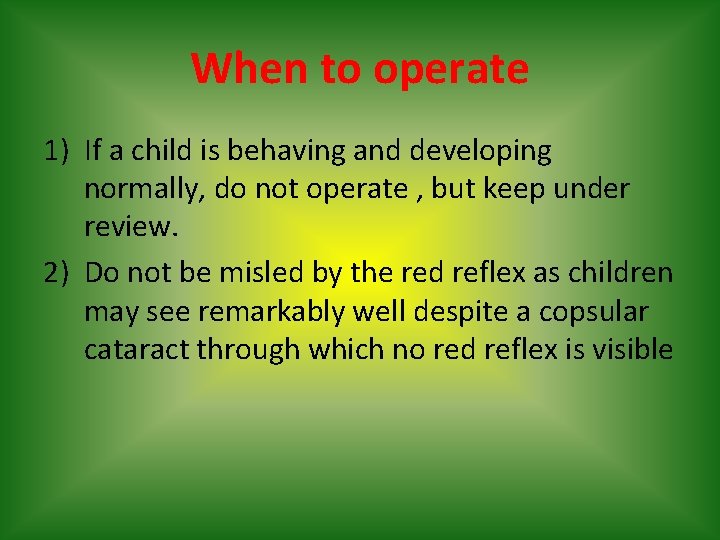 When to operate

1) If a child is behaving and developing normally, do not operate , but keep under review.

2) Do not be misled by the red reflex as children may see remarkably well despite a copsular cataract through which no red reflex is visible